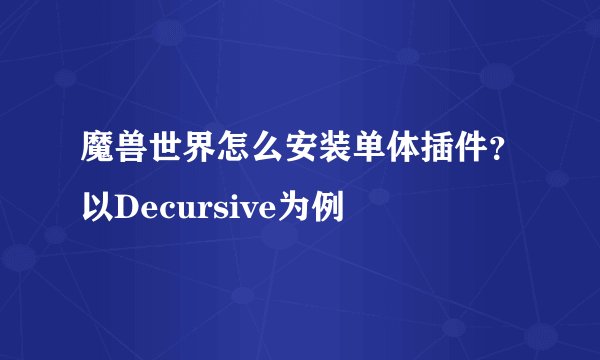 魔兽世界怎么安装单体插件？以Decursive为例